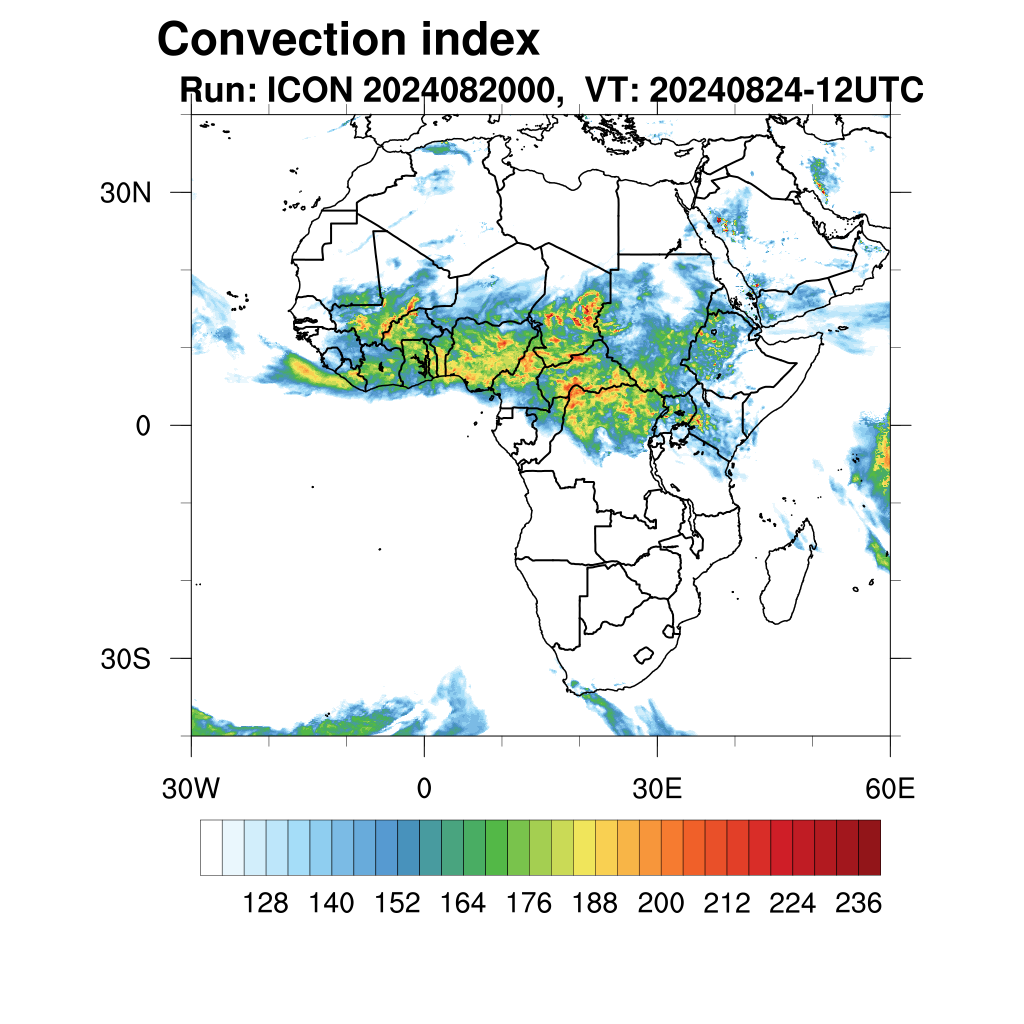 Convection index
Run: ICON 2024082000, VT: 20240824-12UTC

30N
0
30S

30W
0
30E
60E

128 140 152 164 176 188 200 212 224 236